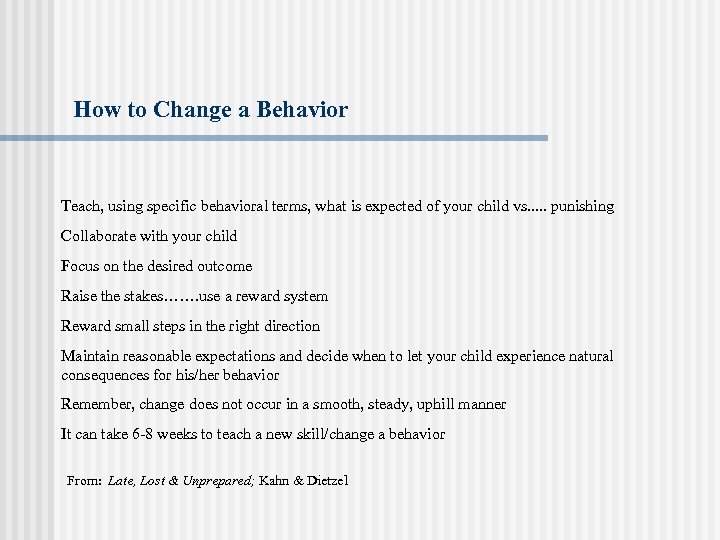 How to Change a Behavior

Teach, using specific behavioral terms, what is expected of your child vs..... punishing

Collaborate with your child

Focus on the desired outcome

Raise the stakes…….use a reward system

Reward small steps in the right direction

Maintain reasonable expectations and decide when to let your child experience natural consequences for his/her behavior

Remember, change does not occur in a smooth, steady, uphill manner

It can take 6-8 weeks to teach a new skill/change a behavior

From: Late, Lost & Unprepared; Kahn & Dietzel